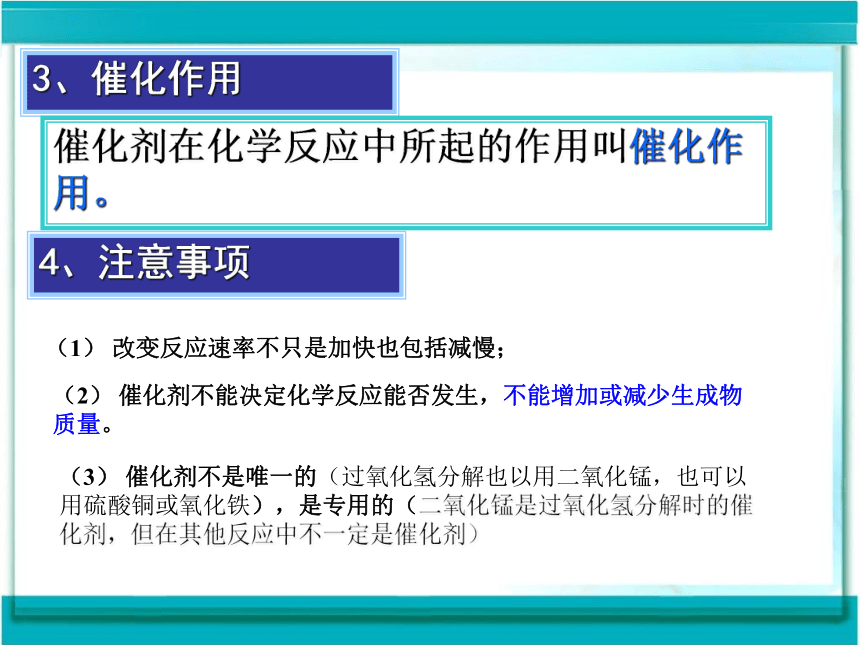 3、催化作用

催化剂在化学反应中所起的作用叫催化作用。

4、注意事项

（1） 改变反应速率不只是加快也包括减慢；

（2） 催化剂不能决定化学反应能否发生，不能增加或减少生成物质量。

（3） 催化剂不是唯一的（过氧化氢分解也以用二氧化锰，也可以用硫酸铜或氧化铁），是专用的（二氧化锰是过氧化氢分解时的催化剂，但在其他反应中不一定是催化剂）